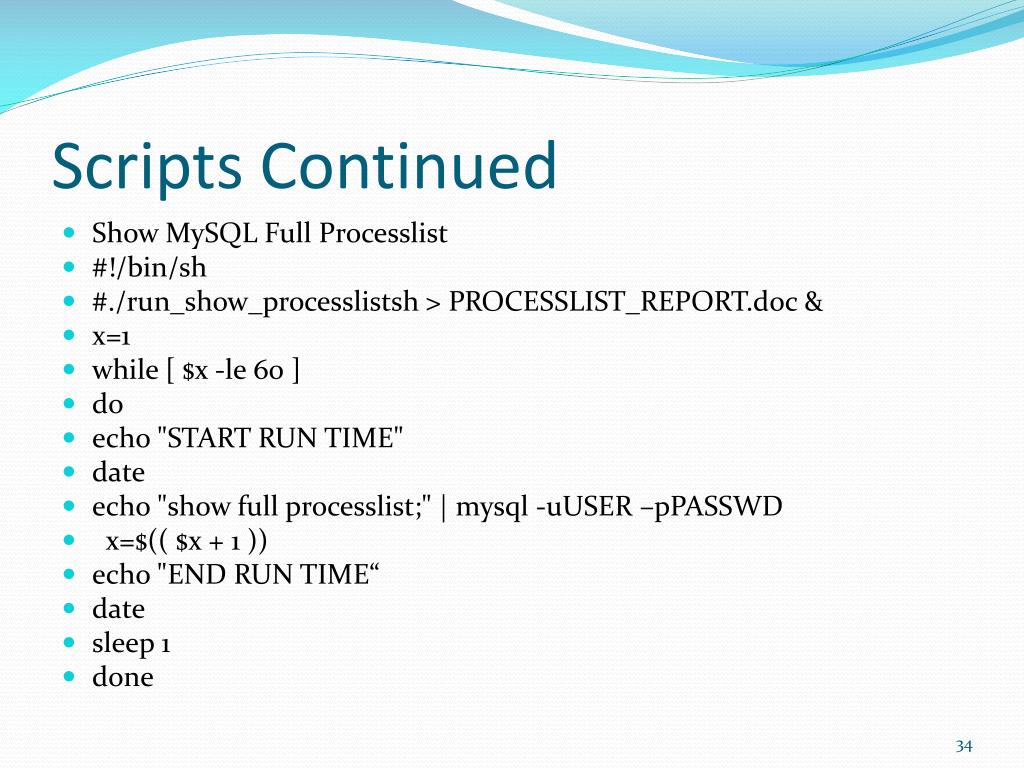 Scripts Continued

- Show MySQL Full Processlist
- #!/bin/sh
- #./run_show_processlistsh > PROCESSLIST_REPORT.doc &
- x=1
- while [ $x -le 60 ]
- do
- echo "START RUN TIME"
- date
- echo "show full processlist;" | mysql -uUSER –pPASSWD
- x=$(( $x + 1 ))
- echo "END RUN TIME“
- date
- sleep 1
- done

34